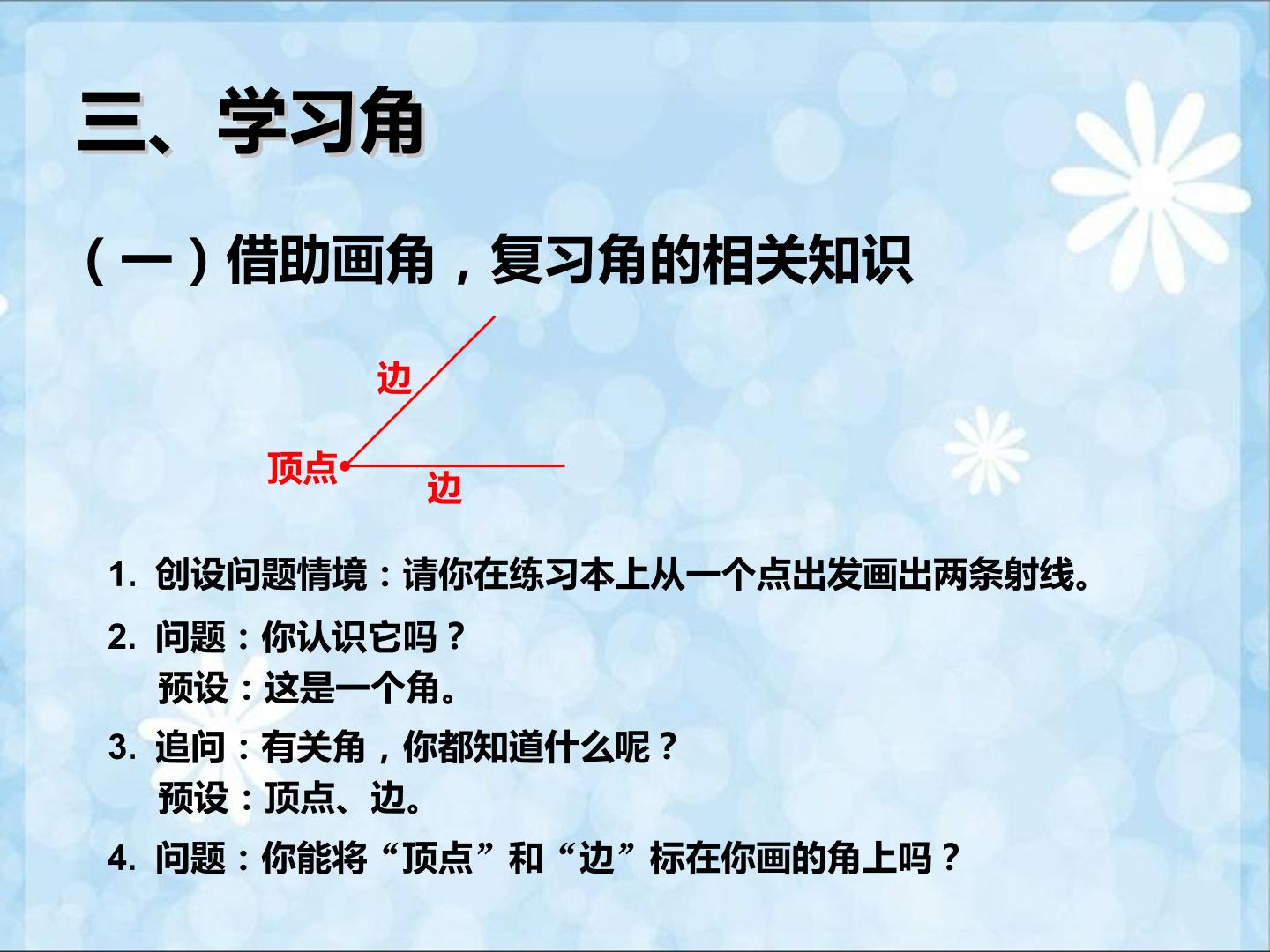 三、学习角

（一）借助画角，复习角的相关知识

边

顶点

边

1. 创设问题情境：请你在练习本上从一个点出发画出两条射线。

2. 问题：你认识它吗？
预设：这是一个角。

3. 追问：有关角，你都知道什么呢？
预设：顶点、边。

4. 问题：你能将“顶点”和“边”标在你画的角上吗？